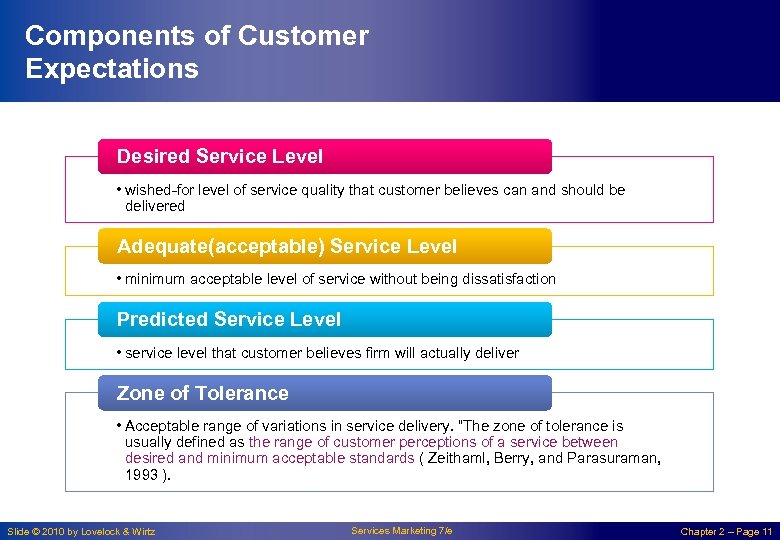 Components of Customer Expectations

Desired Service Level

• wished-for level of service quality that customer believes can and should be delivered

Adequate(acceptable) Service Level

• minimum acceptable level of service without being dissatisfaction

Predicted Service Level

• service level that customer believes firm will actually deliver

Zone of Tolerance

• Acceptable range of variations in service delivery. "The zone of tolerance is usually defined as the range of customer perceptions of a service between desired and minimum acceptable standards ( Zeithaml, Berry, and Parasuraman, 1993 ).

Slide © 2010 by Lovelock & Wirtz

Services Marketing 7/e

Chapter 2 – Page 11